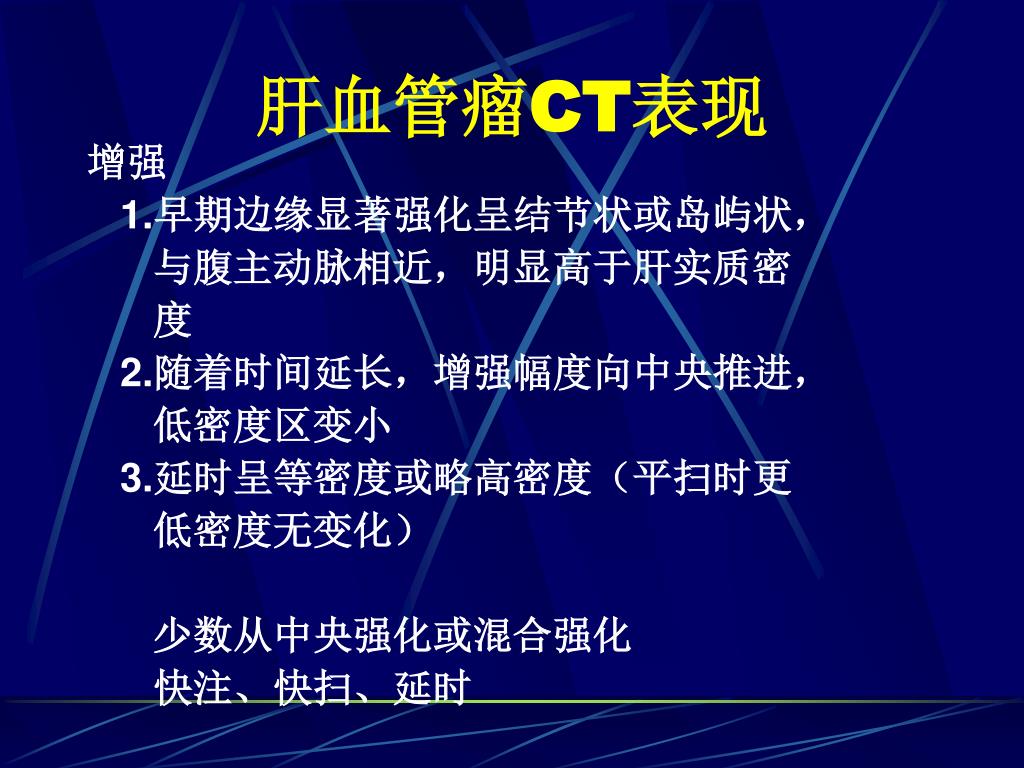 肝血管瘤CT表现

增强

1.早期边缘显著强化呈结节状或岛屿状，与腹主动脉相近，明显高于肝实质密度

2.随着时间延长，增强幅度向中央推进，低密度区变小

3.延时呈等密度或略高密度（平扫时更低密度无变化）

少数从中央强化或混合强化

快注、快扫、延时